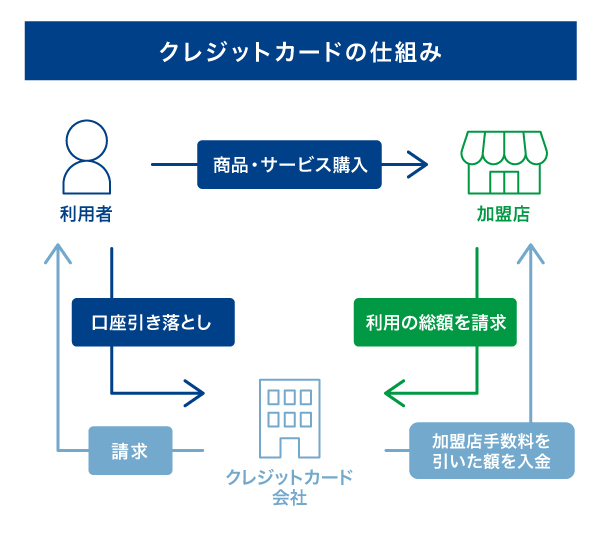 クレジットカードの仕組み

利用者

商品・サービス購入

加盟店

口座引き落とし

利用の総額を請求

請求

クレジットカード会社

加盟店手数料を引いた額を入金